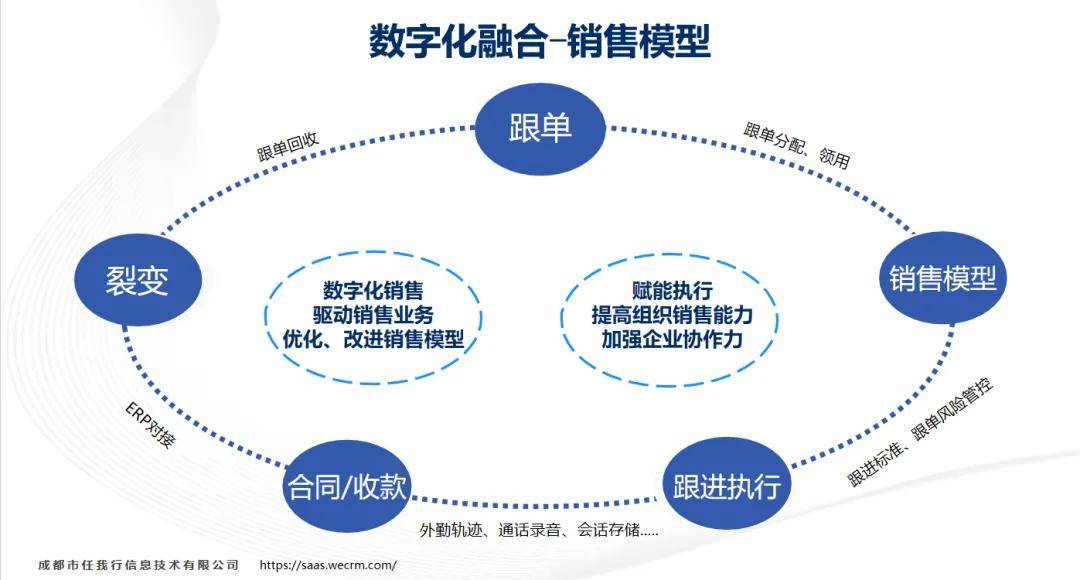 数字化融合–销售模型

跟单

跟单回收

跟单分配、领用

裂变

销售模型

数字化销售
驱动销售业务
优化、改进销售模型

赋能执行
提高组织销售能力
加强企业协作力

ERP对接

跟进标准、跟单风险管控

合同/收款

跟进执行

外勤轨迹、通话录音、会话存储.....

成都市任我行信息技术有限公司 https://saas.wecrm.com/